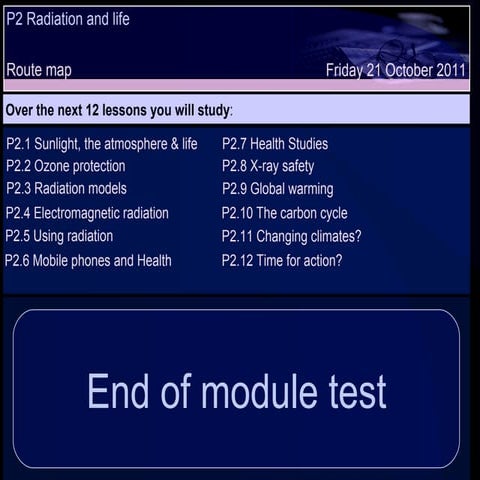 P2 Radiation and life

Route map

Friday 21 October 2011

Over the next 12 lessons you will study:

P2.1 Sunlight, the atmosphere & life
P2.2 Ozone protection
P2.3 Radiation models
P2.4 Electromagnetic radiation
P2.5 Using radiation
P2.6 Mobile phones and Health

P2.7 Health Studies
P2.8 X-ray safety
P2.9 Global warming
P2.10 The carbon cycle
P2.11 Changing climates?
P2.12 Time for action?

End of module test